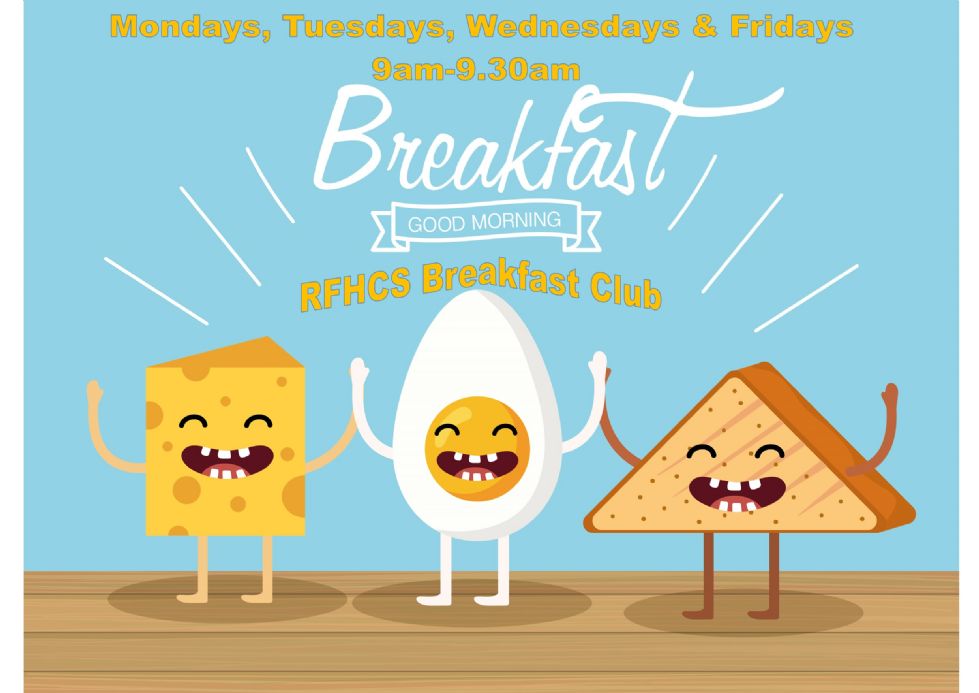 Mondays, Tuesdays, Wednesdays & Fridays
9am-9.30am

Breakfast

GOOD MORNING

RFHCS Breakfast Club